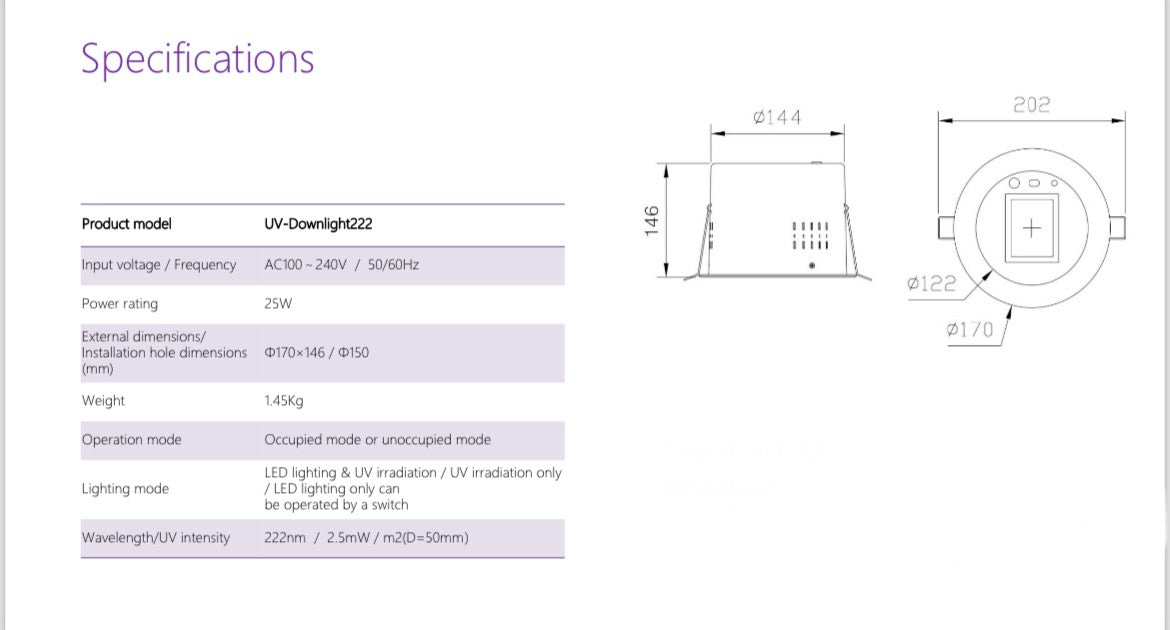 Specifications

| Product model | UV-Downlight222 |
|---|---|
| Input voltage / Frequency | AC100 ~ 240V / 50/60Hz |
| Power rating | 25W |
| External dimensions/ Installation hole dimensions (mm) | Φ170×146 / Φ150 |
| Weight | 1.45Kg |
| Operation mode | Occupied mode or unoccupied mode |
| Lighting mode | LED lighting & UV irradiation / UV irradiation only / LED lighting only can be operated by a switch |
| Wavelength/UV intensity | 222nm / 2.5mW / m2(D=50mm) |

Ø144

146

202

Ø122

Ø170